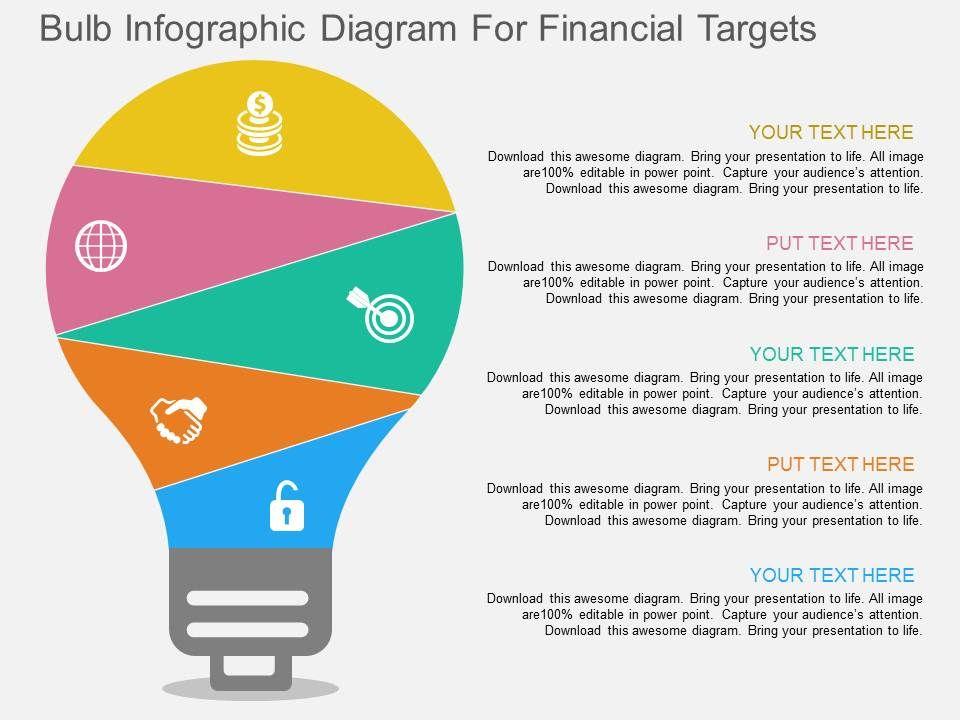 Bulb Infographic Diagram For Financial Targets

YOUR TEXT HERE
Download this awesome diagram. Bring your presentation to life. All image are100% editable in power point. Capture your audience's attention. Download this awesome diagram. Bring your presentation to life.

PUT TEXT HERE
Download this awesome diagram. Bring your presentation to life. All image are100% editable in power point. Capture your audience's attention. Download this awesome diagram. Bring your presentation to life.

YOUR TEXT HERE
Download this awesome diagram. Bring your presentation to life. All image are100% editable in power point. Capture your audience's attention. Download this awesome diagram. Bring your presentation to life.

PUT TEXT HERE
Download this awesome diagram. Bring your presentation to life. All image are100% editable in power point. Capture your audience's attention. Download this awesome diagram. Bring your presentation to life.

YOUR TEXT HERE
Download this awesome diagram. Bring your presentation to life. All image are100% editable in power point. Capture your audience's attention. Download this awesome diagram. Bring your presentation to life.